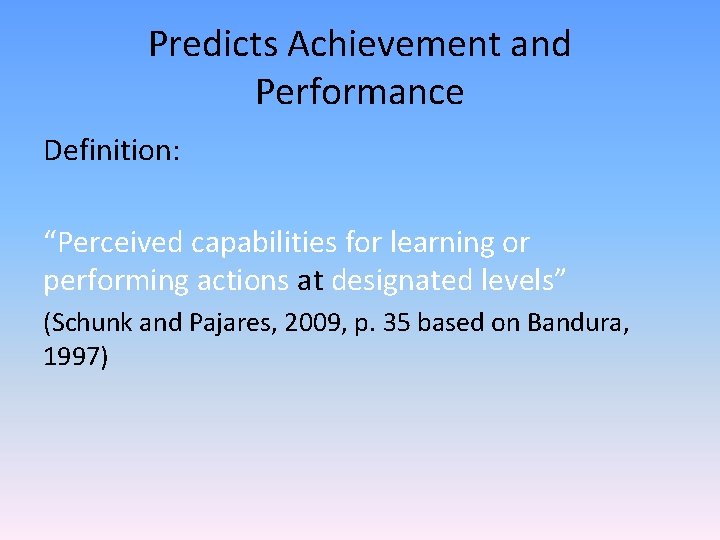 Predicts Achievement and Performance

Definition:

“Perceived capabilities for learning or performing actions at designated levels”

(Schunk and Pajares, 2009, p. 35 based on Bandura, 1997)